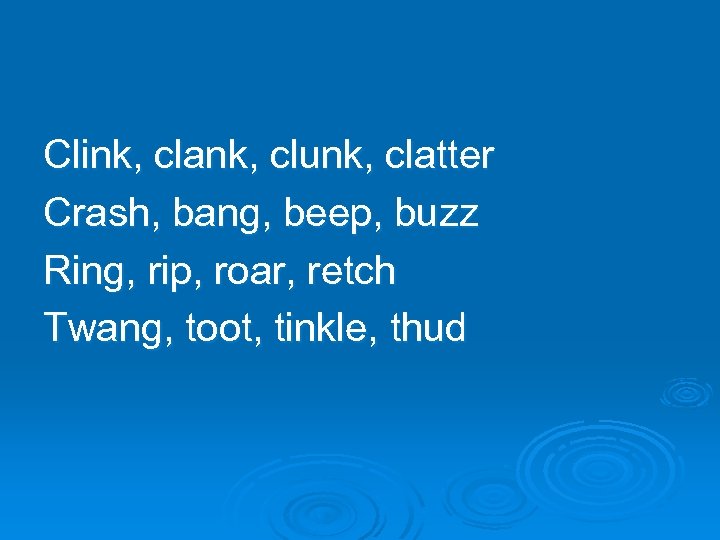 Clink, clank, clunk, clatter
Crash, bang, beep, buzz
Ring, rip, roar, retch
Twang, toot, tinkle, thud